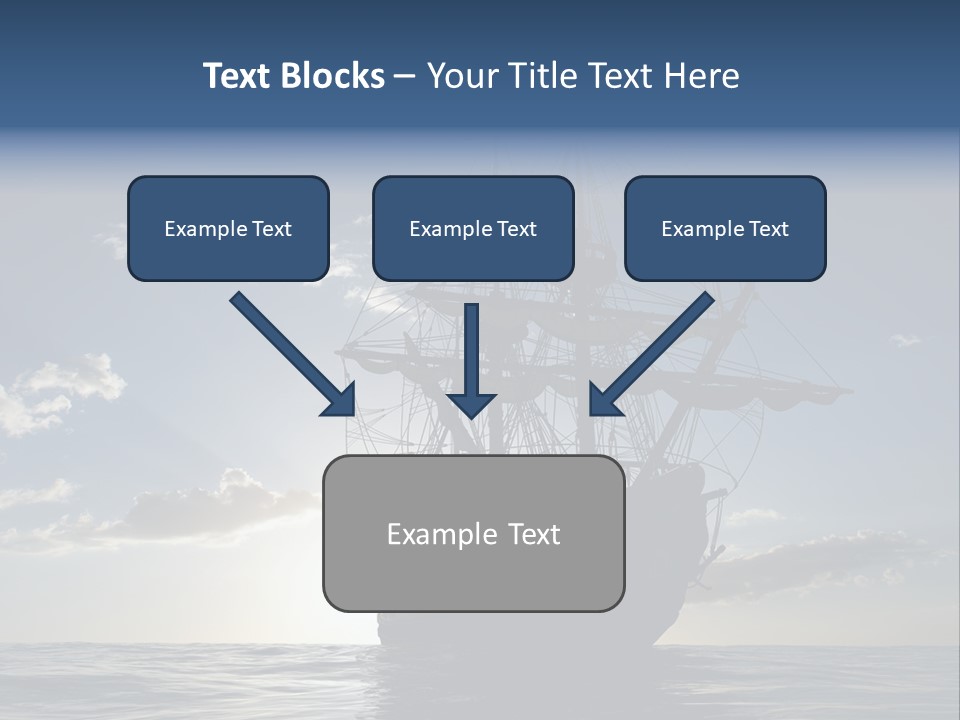 Text Blocks – Your Title Text Here

Example Text

Example Text

Example Text

Example Text